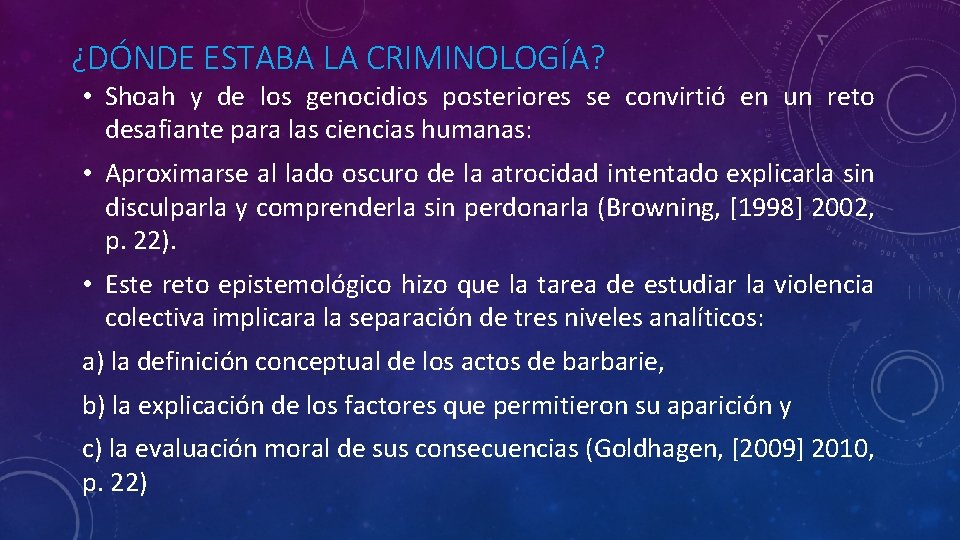 ¿DÓNDE ESTABA LA CRIMINOLOGÍA?

• Shoah y de los genocidios posteriores se convirtió en un reto desafiante para las ciencias humanas:

• Aproximarse al lado oscuro de la atrocidad intentado explicarla sin disculparla y comprenderla sin perdonarla (Browning, [1998] 2002, p. 22).

• Este reto epistemológico hizo que la tarea de estudiar la violencia colectiva implicara la separación de tres niveles analíticos:

a) la definición conceptual de los actos de barbarie,

b) la explicación de los factores que permitieron su aparición y

c) la evaluación moral de sus consecuencias (Goldhagen, [2009] 2010, p. 22)